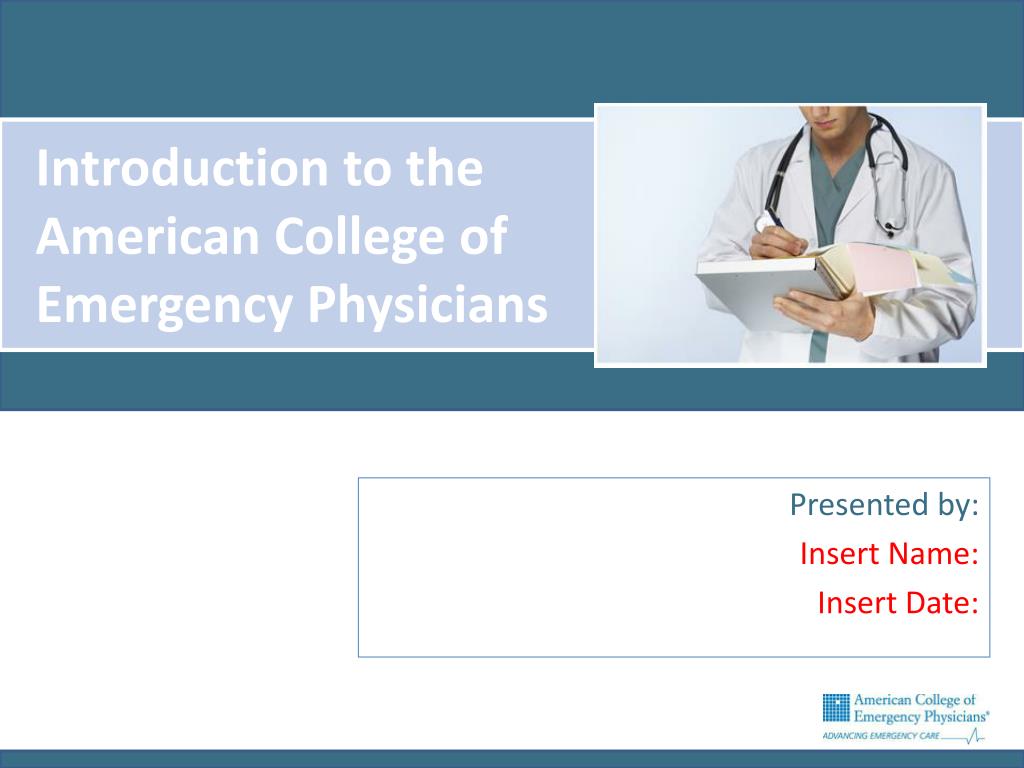 Introduction to the American College of Emergency Physicians

Presented by:
Insert Name:
Insert Date:

American College of Emergency Physicians®
ADVANCING EMERGENCY CARE